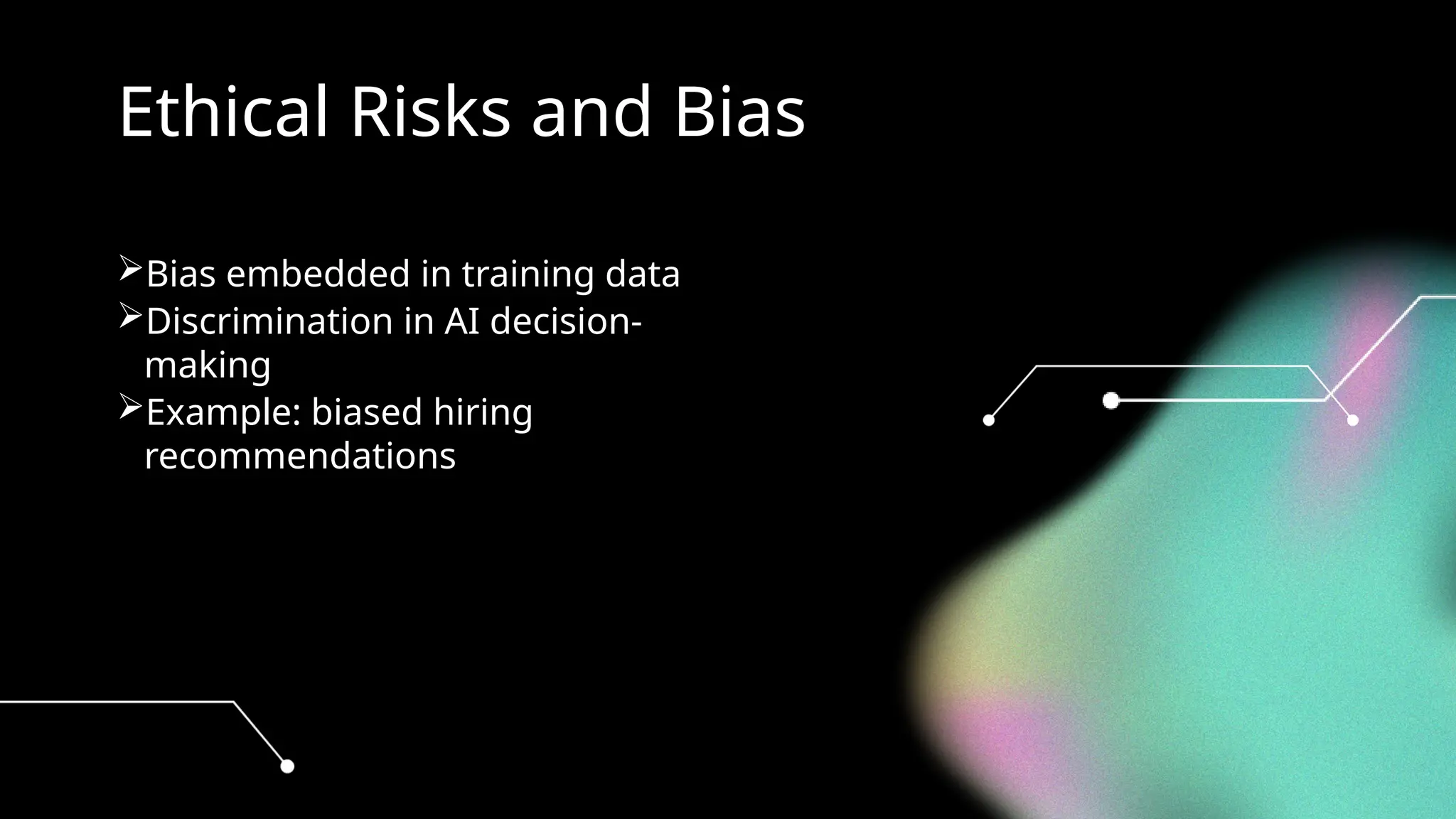 Ethical Risks and Bias

➢Bias embedded in training data
➢Discrimination in AI decision-making
➢Example: biased hiring recommendations